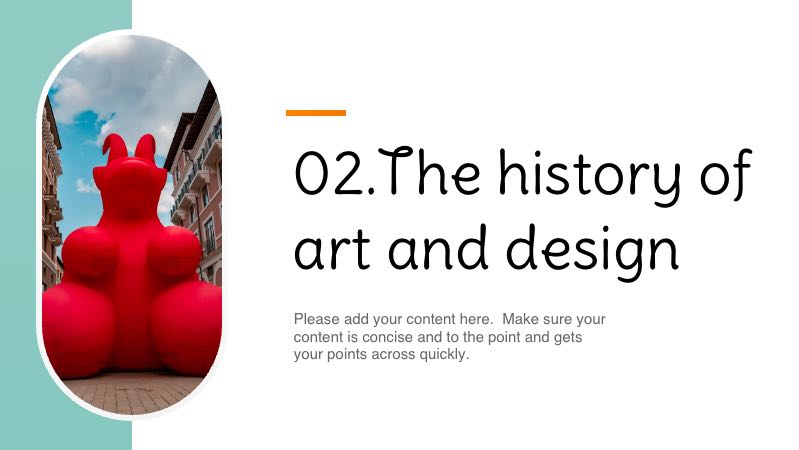 02.The history of art and design

Please add your content here.  Make sure your content is concise and to the point and gets your points across quickly.